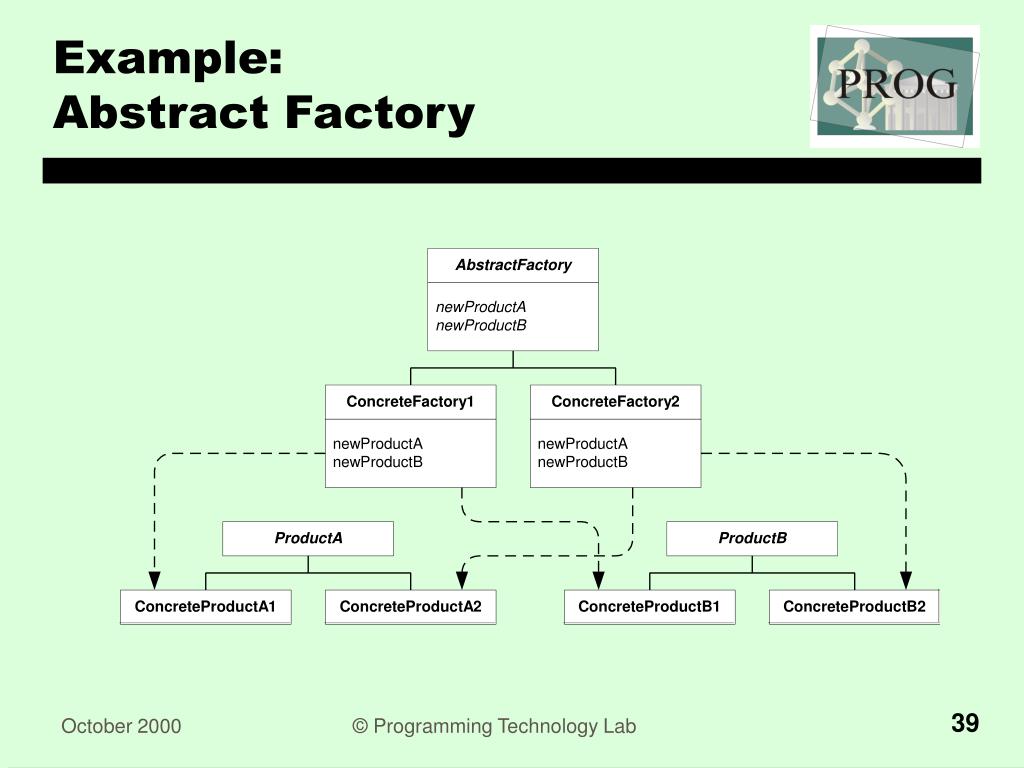 Example:
Abstract Factory

PROG

AbstractFactory

newProductA
newProductB

ConcreteFactory1

newProductA
newProductB

ConcreteFactory2

newProductA
newProductB

ProductA

ProductB

ConcreteProductA1

ConcreteProductA2

ConcreteProductB1

ConcreteProductB2

October 2000

© Programming Technology Lab

39